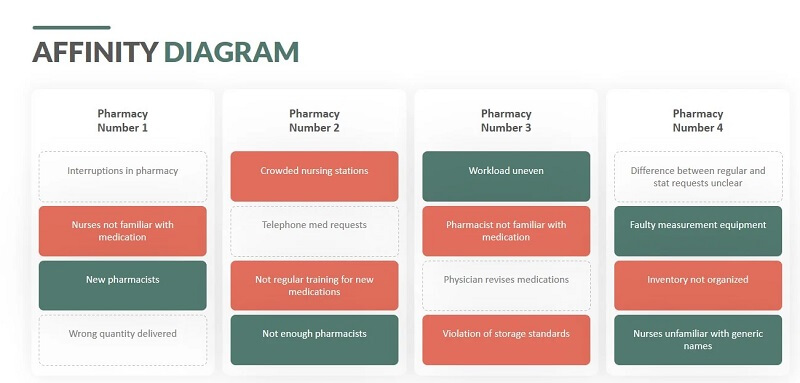 AFFINITY DIAGRAM

Pharmacy Number 1

Interruptions in pharmacy

Nurses not familiar with medication

New pharmacists

Wrong quantity delivered

Pharmacy Number 2

Crowded nursing stations

Telephone med requests

Not regular training for new medications

Not enough pharmacists

Pharmacy Number 3

Workload uneven

Pharmacist not familiar with medication

Physician revises medications

Violation of storage standards

Pharmacy Number 4

Difference between regular and stat requests unclear

Faulty measurement equipment

Inventory not organized

Nurses unfamiliar with generic names